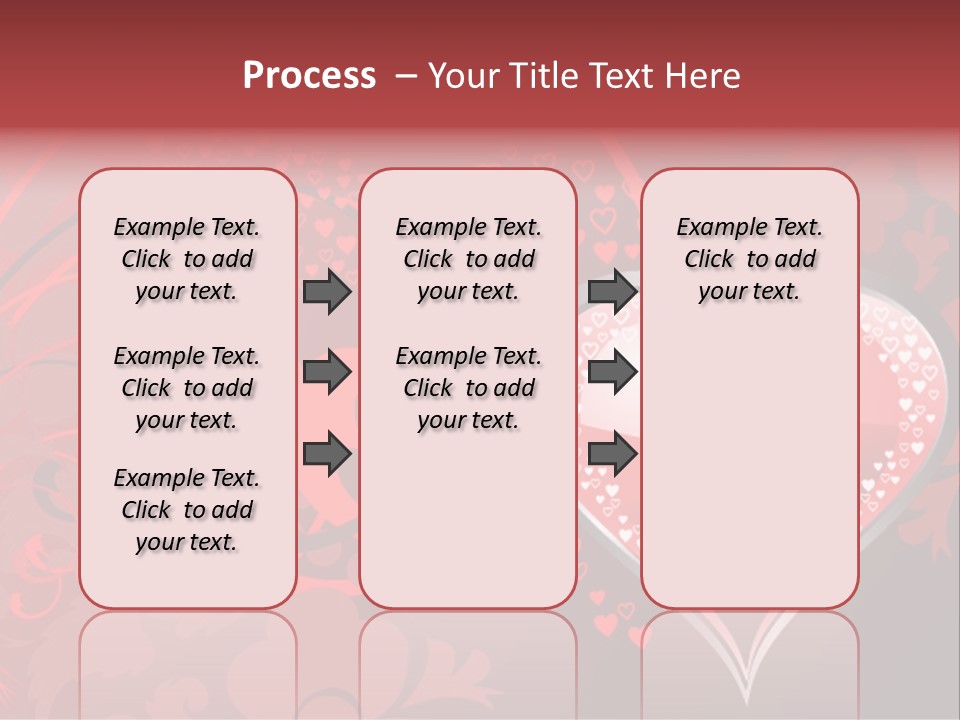 Process – Your Title Text Here

Example Text. Click to add your text.

Example Text. Click to add your text.

Example Text. Click to add your text.

Example Text. Click to add your text.

Example Text. Click to add your text.

Example Text. Click to add your text.